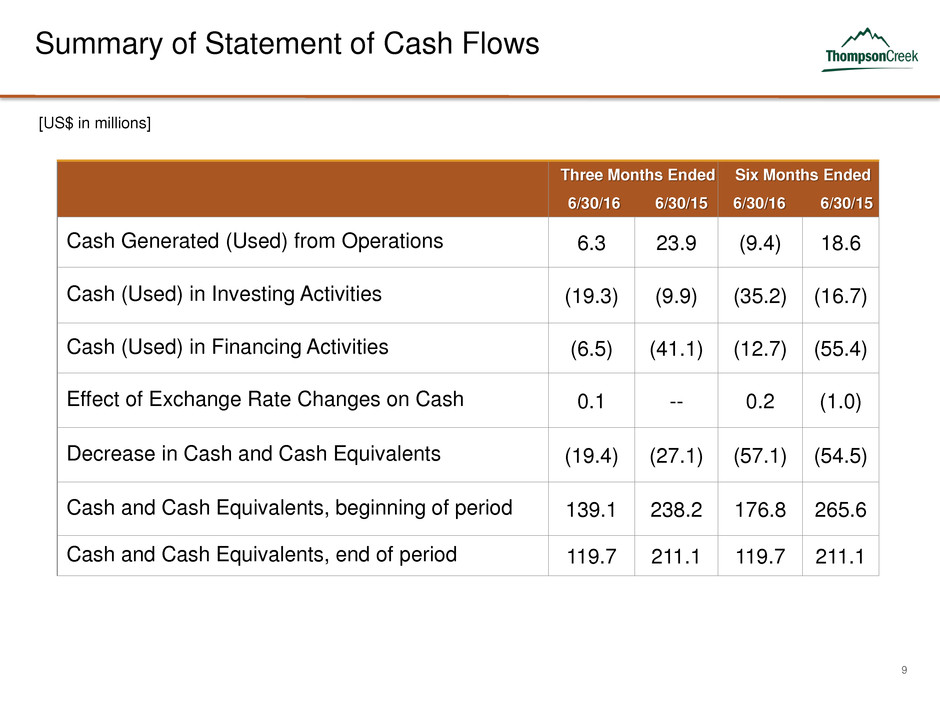 Summary of Statement of Cash Flows

ThompsonCreek

[US$ in millions]

| | Three Months Ended 6/30/16 | Three Months Ended 6/30/15 | Six Months Ended 6/30/16 | Six Months Ended 6/30/15 |
|---|---|---|---|---|
| Cash Generated (Used) from Operations | 6.3 | 23.9 | (9.4) | 18.6 |
| Cash (Used) in Investing Activities | (19.3) | (9.9) | (35.2) | (16.7) |
| Cash (Used) in Financing Activities | (6.5) | (41.1) | (12.7) | (55.4) |
| Effect of Exchange Rate Changes on Cash | 0.1 | -- | 0.2 | (1.0) |
| Decrease in Cash and Cash Equivalents | (19.4) | (27.1) | (57.1) | (54.5) |
| Cash and Cash Equivalents, beginning of period | 139.1 | 238.2 | 176.8 | 265.6 |
| Cash and Cash Equivalents, end of period | 119.7 | 211.1 | 119.7 | 211.1 |

9